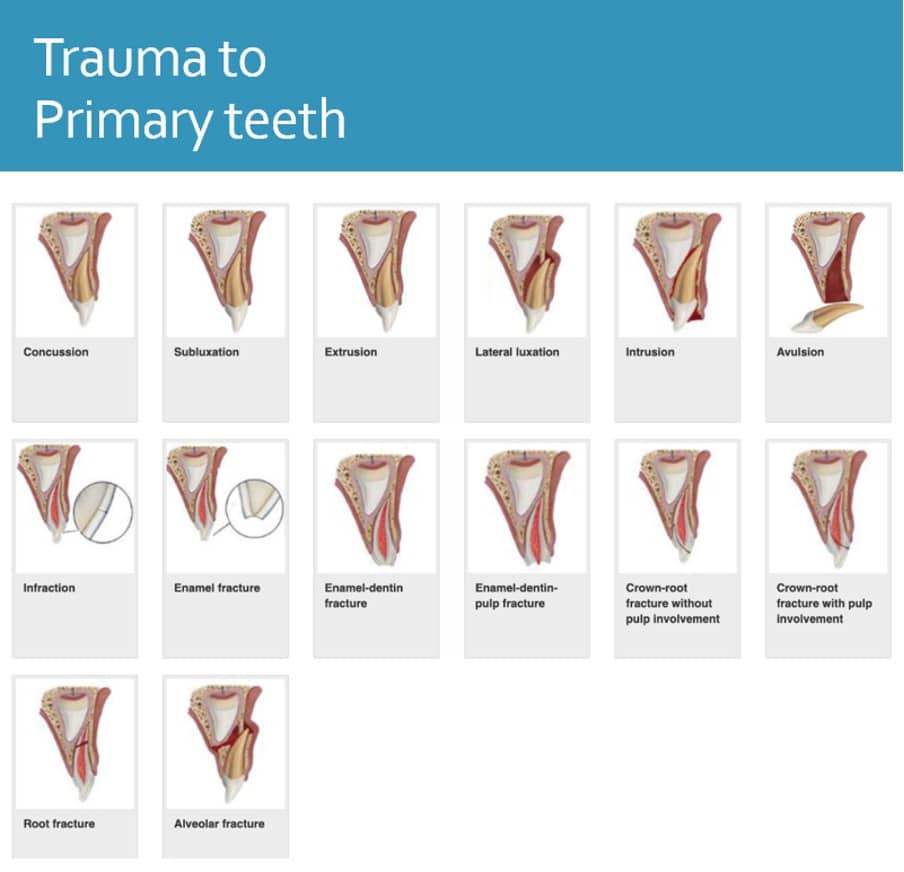 Trauma to
Primary teeth

Concussion

Subluxation

Extrusion

Lateral luxation

Intrusion

Avulsion

Infraction

Enamel fracture

Enamel-dentin fracture

Enamel-dentin-pulp fracture

Crown-root fracture without pulp involvement

Crown-root fracture with pulp involvement

Root fracture

Alveolar fracture